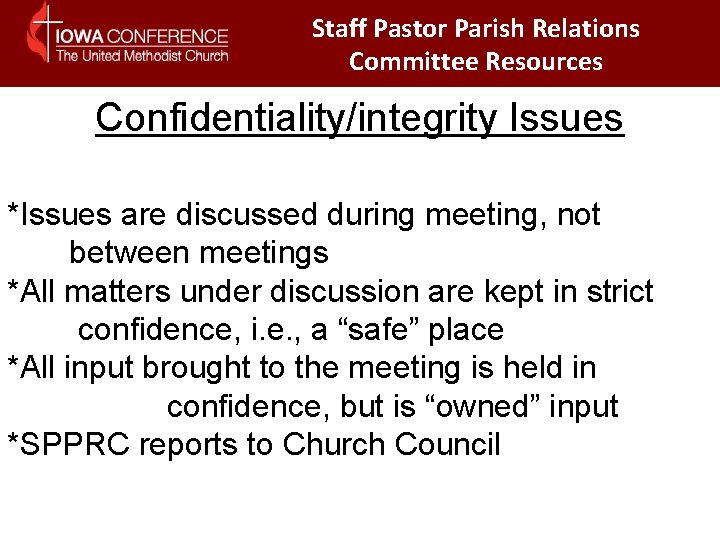 IOWA CONFERENCE
The United Methodist Church

Staff Pastor Parish Relations Committee Resources

Confidentiality/integrity Issues

*Issues are discussed during meeting, not between meetings
*All matters under discussion are kept in strict confidence, i.e., a “safe” place
*All input brought to the meeting is held in confidence, but is “owned” input
*SPPRC reports to Church Council